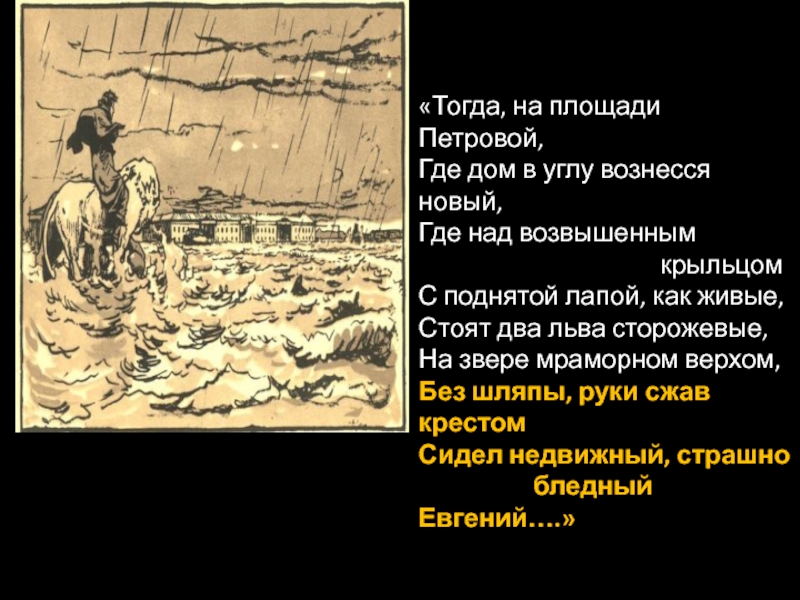 «Тогда, на площади Петровой,
Где дом в углу вознесся новый,
Где над возвышенным крыльцом
С поднятой лапой, как живые,
Стоят два льва сторожевые,
На звере мраморном верхом,
Без шляпы, руки сжав крестом
Сидел недвижный, страшно бледный
Евгений….»